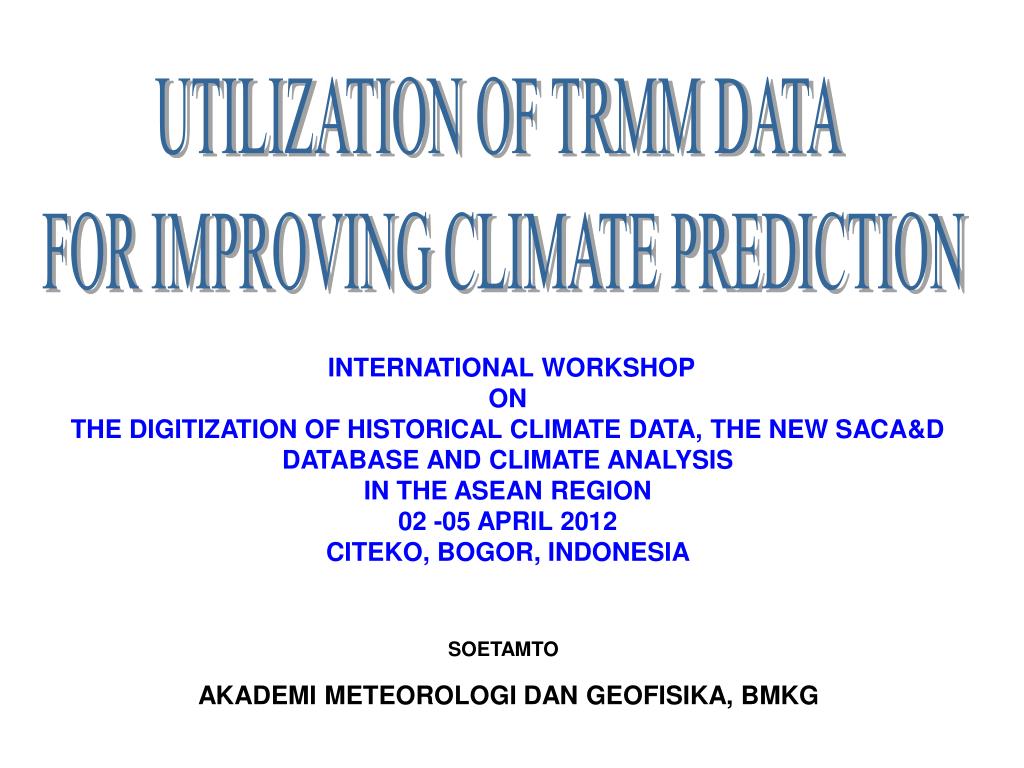 UTILIZATION OF TRMM DATA
FOR IMPROVING CLIMATE PREDICTION

INTERNATIONAL WORKSHOP
ON
THE DIGITIZATION OF HISTORICAL CLIMATE DATA, THE NEW SACA&D DATABASE AND CLIMATE ANALYSIS
IN THE ASEAN REGION
02 -05 APRIL 2012
CITEKO, BOGOR, INDONESIA

SOETAMTO

AKADEMI METEOROLOGI DAN GEOFISIKA, BMKG